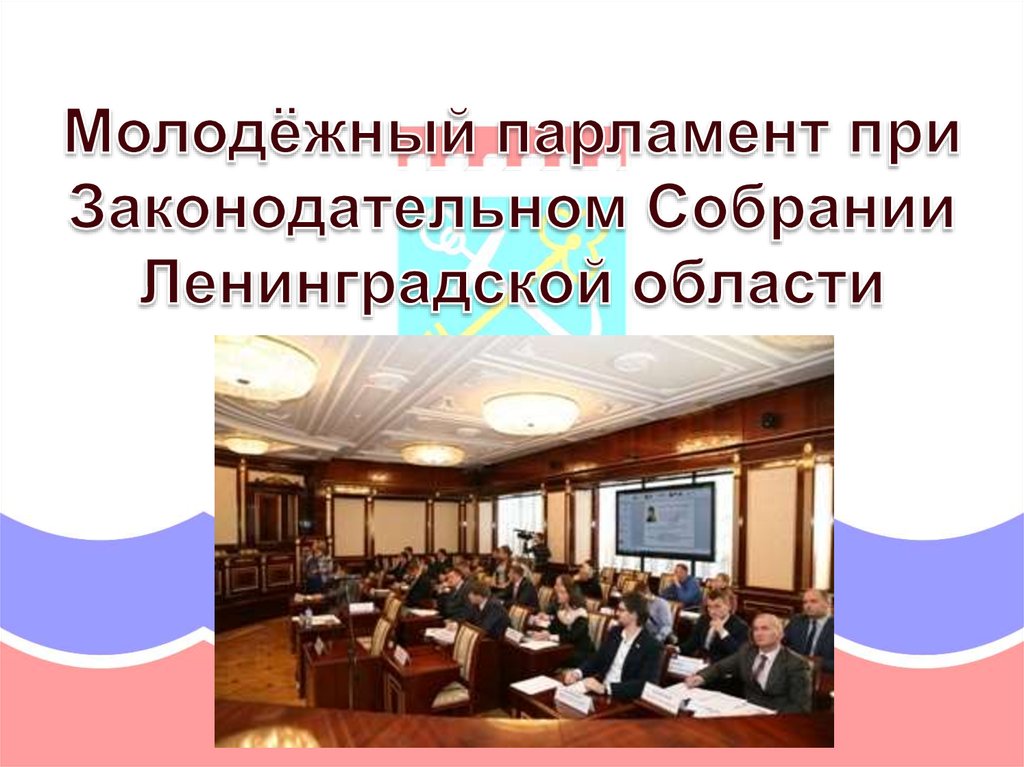 Молодёжный парламент при Законодательном Собрании Ленинградской области